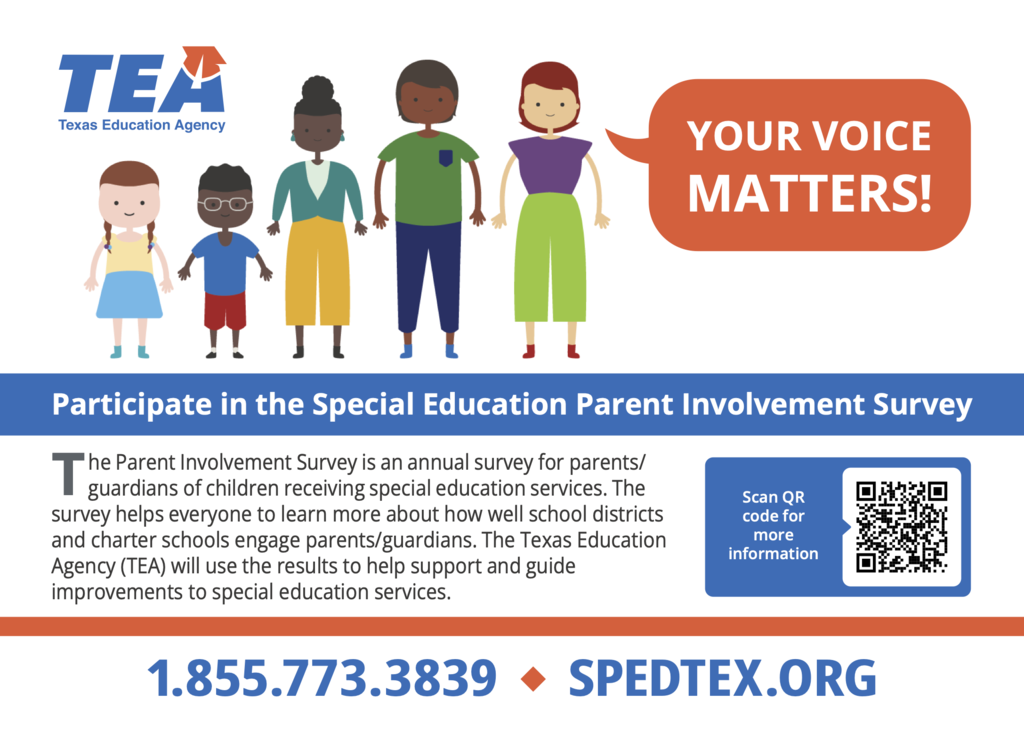 TEA
Texas Education Agency

YOUR VOICE MATTERS!

Participate in the Special Education Parent Involvement Survey

The Parent Involvement Survey is an annual survey for parents/guardians of children receiving special education services. The survey helps everyone to learn more about how well school districts and charter schools engage parents/guardians. The Texas Education Agency (TEA) will use the results to help support and guide improvements to special education services.

Scan QR code for more information

1.855.773.3839 ◆ SPEDTEX.ORG